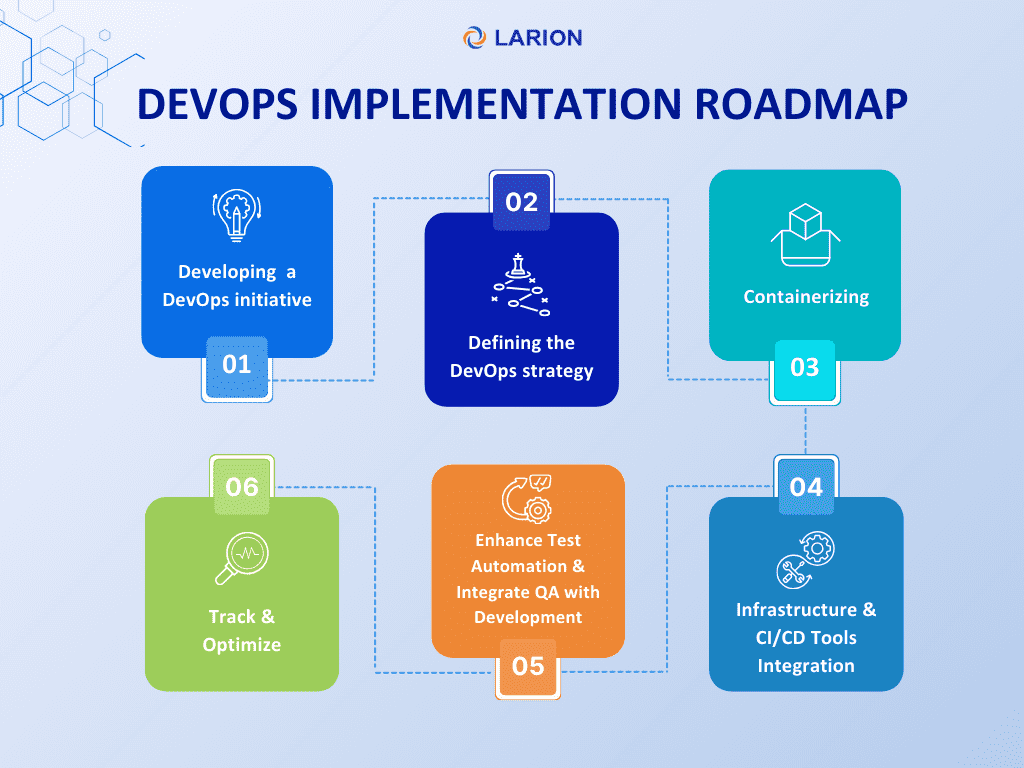 LARION

DEVOPS IMPLEMENTATION ROADMAP

Developing a DevOps initiative

01

02

Defining the DevOps strategy

Containerizing

03

04

Infrastructure & CI/CD Tools Integration

Enhance Test Automation & Integrate QA with Development

05

06

Track & Optimize